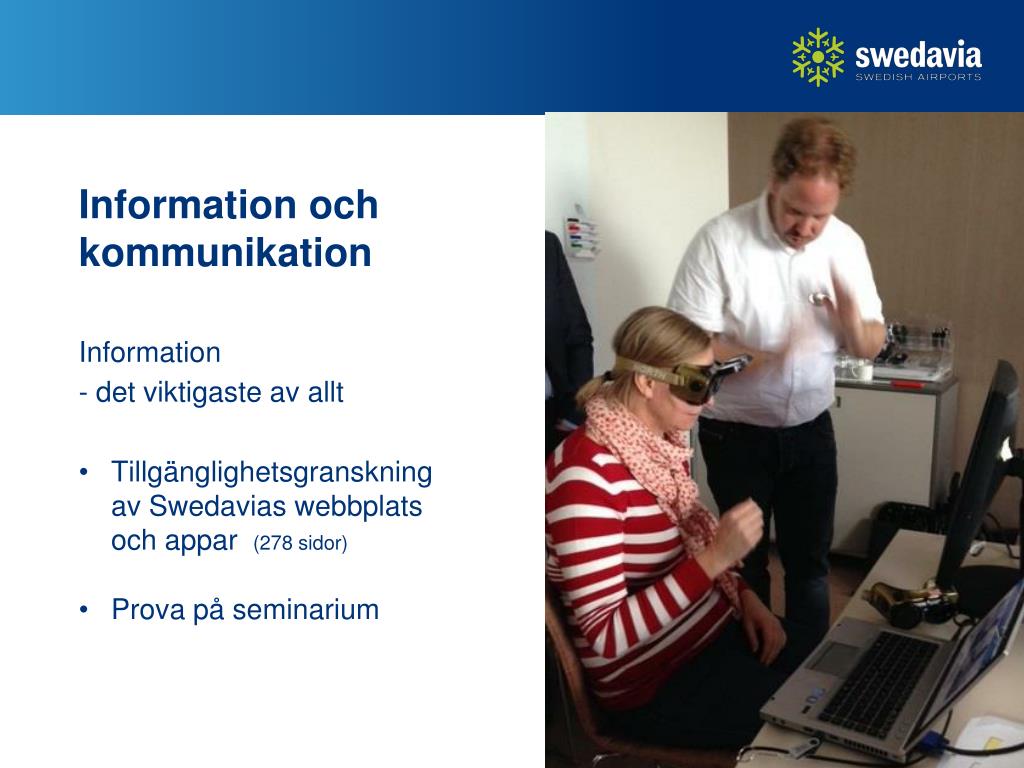 swedavia
SWEDISH AIRPORTS

Information och kommunikation

Information
- det viktigaste av allt

• Tillgänglighetsgranskning av Swedavias webbplats och appar (278 sidor)

• Prova på seminarium